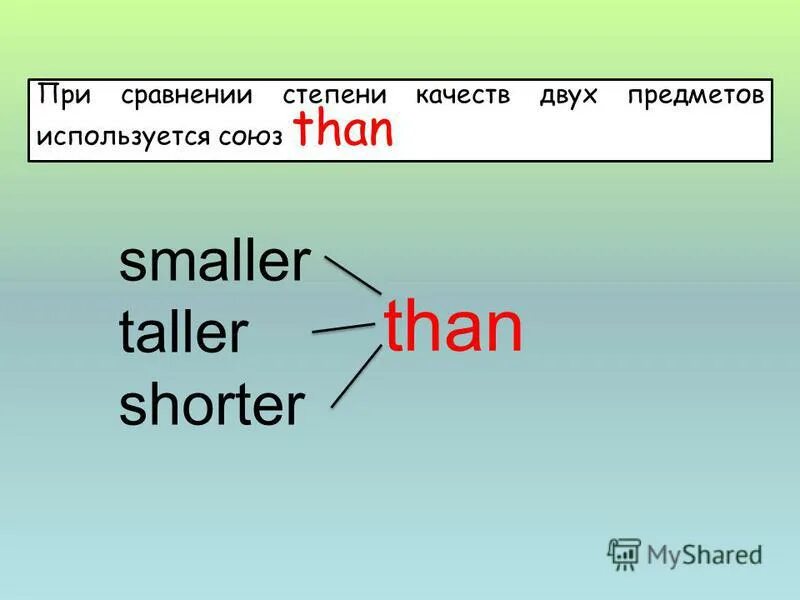 При сравнении степени качеств двух предметов используется союз than

smaller
taller
shorter

than

MyShared